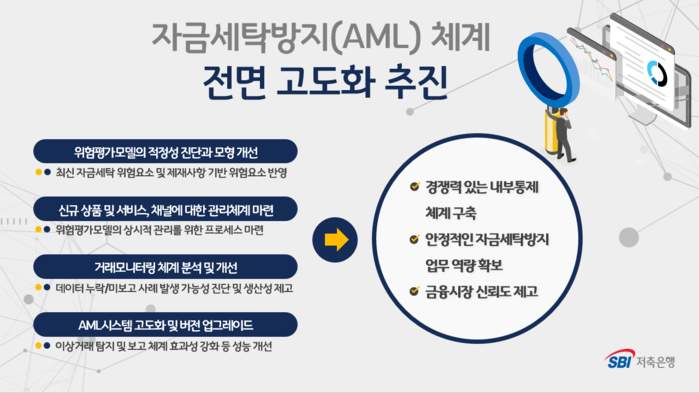 자금세탁방지(AML) 체계
전면 고도화 추진

위험평가모델의 적정성 진단과 모형 개선
최신 자금세탁 위험요소 및 제재사항 기반 위험요소 반영

신규 상품 및 서비스, 채널에 대한 관리체계 마련
위험평가모델의 상시적 관리를 위한 프로세스 마련

거래모니터링 체계 분석 및 개선
데이터 누락/미보고 사례 발생 가능성 진단 및 생산성 제고

AML시스템 고도화 및 버전 업그레이드
이상거래 탐지 및 보고 체계 효과성 강화 등 성능 개선

경쟁력 있는 내부통제 체계 구축
안정적인 자금세탁방지 업무 역량 확보
금융시장 신뢰도 제고

SBI 저축은행